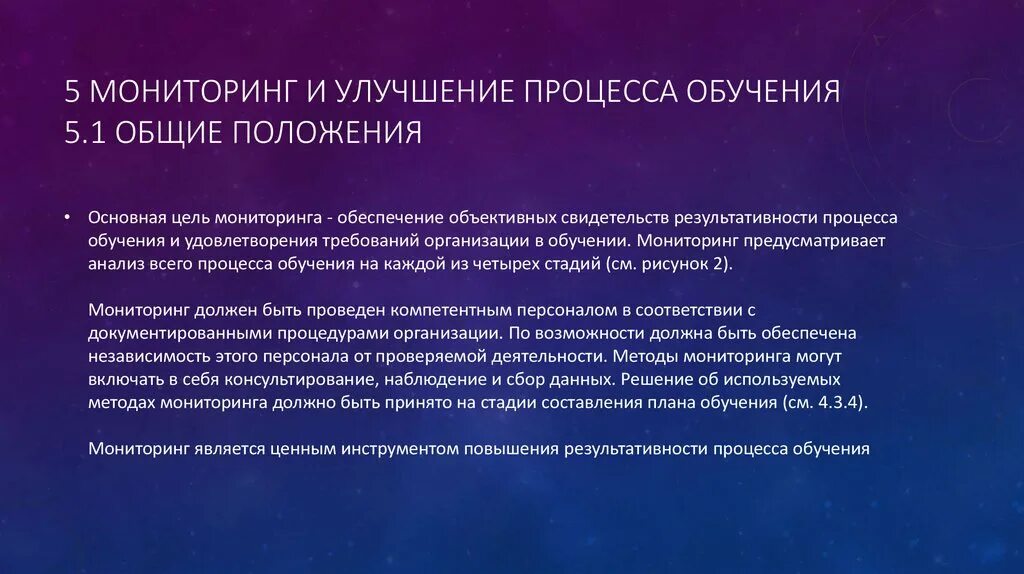 5 МОНИТОРИНГ И УЛУЧШЕНИЕ ПРОЦЕССА ОБУЧЕНИЯ
5.1 ОБЩИЕ ПОЛОЖЕНИЯ

• Основная цель мониторинга - обеспечение объективных свидетельств результативности процесса обучения и удовлетворения требований организации в обучении. Мониторинг предусматривает анализ всего процесса обучения на каждой из четырех стадий (см. рисунок 2).

Мониторинг должен быть проведен компетентным персоналом в соответствии с документированными процедурами организации. По возможности должна быть обеспечена независимость этого персонала от проверяемой деятельности. Методы мониторинга могут включать в себя консультирование, наблюдение и сбор данных. Решение об используемых методах мониторинга должно быть принято на стадии составления плана обучения (см. 4.3.4).

Мониторинг является ценным инструментом повышения результативности процесса обучения